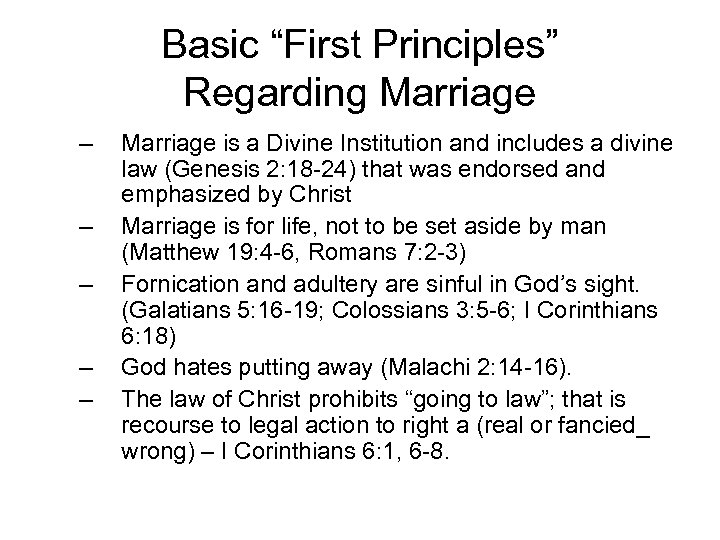 Basic “First Principles” Regarding Marriage

– Marriage is a Divine Institution and includes a divine law (Genesis 2:18-24) that was endorsed and emphasized by Christ

– Marriage is for life, not to be set aside by man (Matthew 19:4-6, Romans 7:2-3)

– Fornication and adultery are sinful in God’s sight. (Galatians 5:16-19; Colossians 3:5-6; I Corinthians 6:18)

– God hates putting away (Malachi 2:14-16).

– The law of Christ prohibits “going to law”; that is recourse to legal action to right a (real or fancied_ wrong) – I Corinthians 6:1, 6-8.